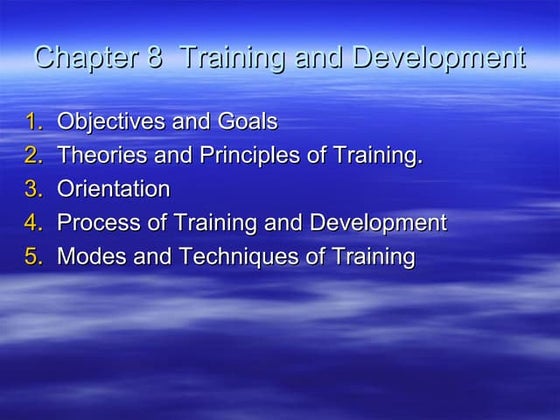 Chapter 8 Training and Development

1. Objectives and Goals
2. Theories and Principles of Training.
3. Orientation
4. Process of Training and Development
5. Modes and Techniques of Training